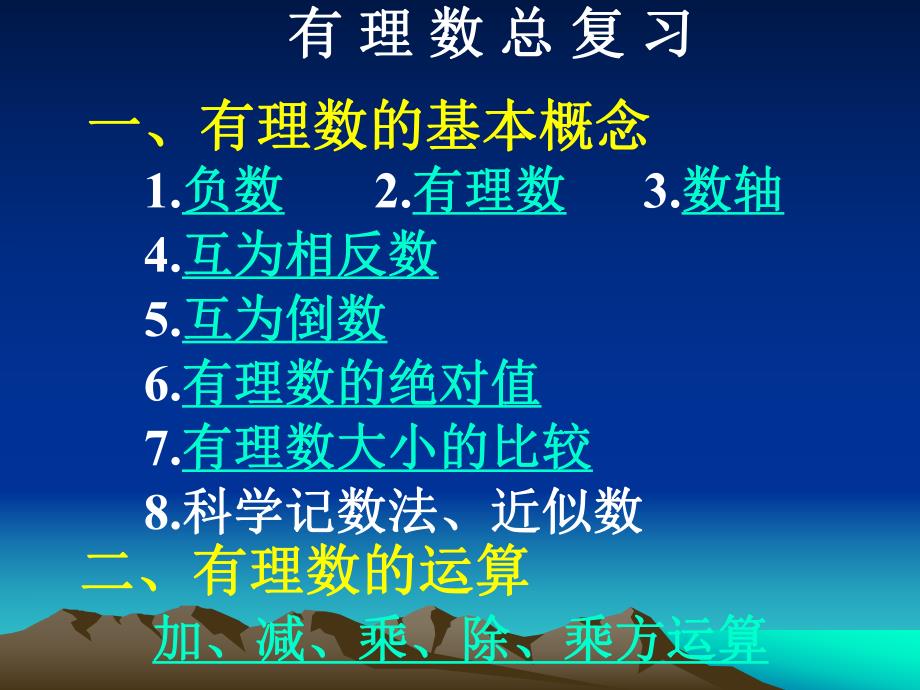 有 理 数 总 复 习

一、有理数的基本概念

1.负数　2.有理数　3.数轴

4.互为相反数

5.互为倒数

6.有理数的绝对值

7.有理数大小的比较

8.科学记数法、近似数

二、有理数的运算

加、减、乘、除、乘方运算